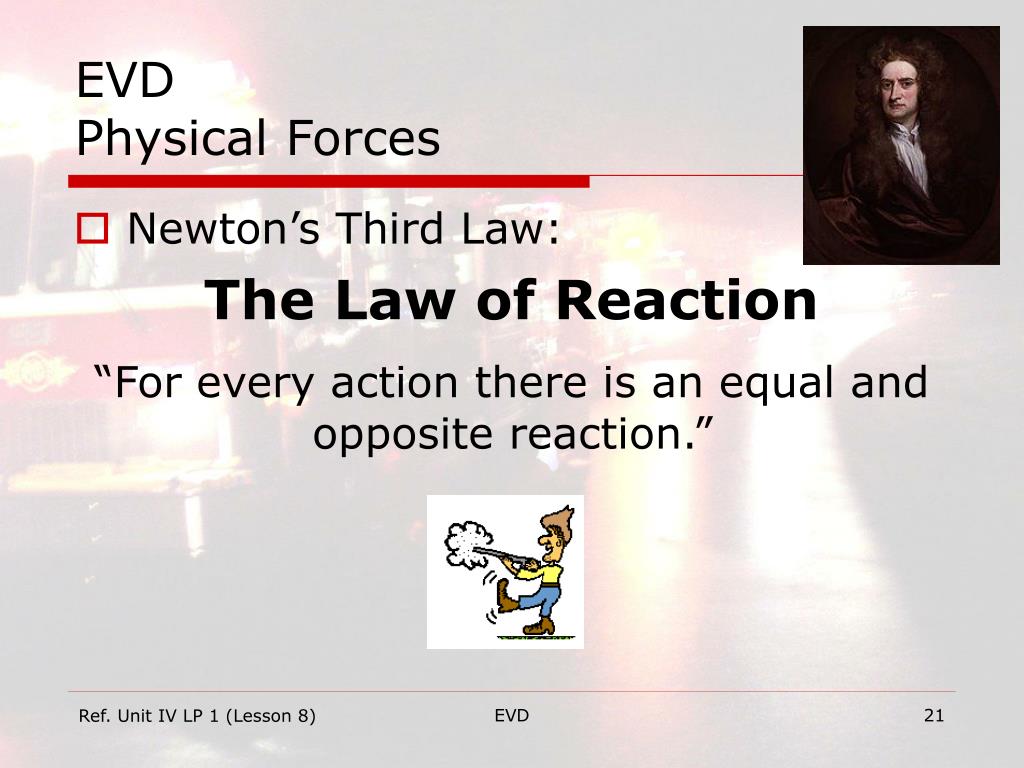 EVD
Physical Forces

Newton’s Third Law:

The Law of Reaction

“For every action there is an equal and opposite reaction.”

Ref. Unit IV LP 1 (Lesson 8)

EVD

21